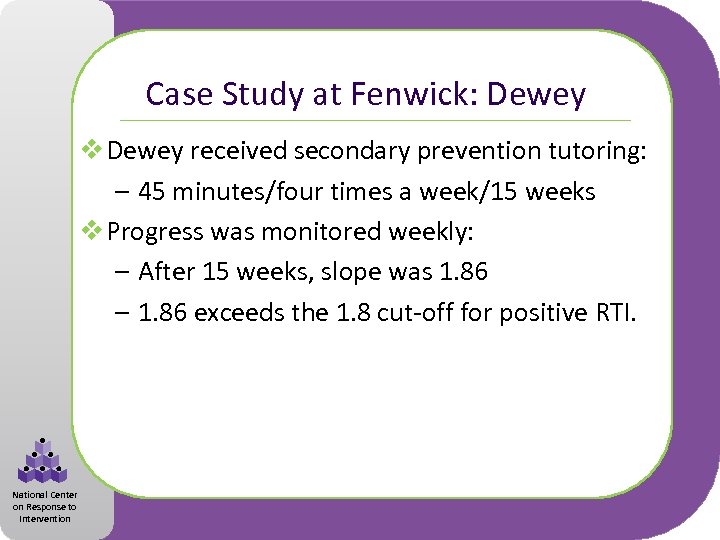 Case Study at Fenwick: Dewey

❖ Dewey received secondary prevention tutoring:
– 45 minutes/four times a week/15 weeks

❖ Progress was monitored weekly:
– After 15 weeks, slope was 1.86
– 1.86 exceeds the 1.8 cut-off for positive RTI.

National Center on Response to Intervention